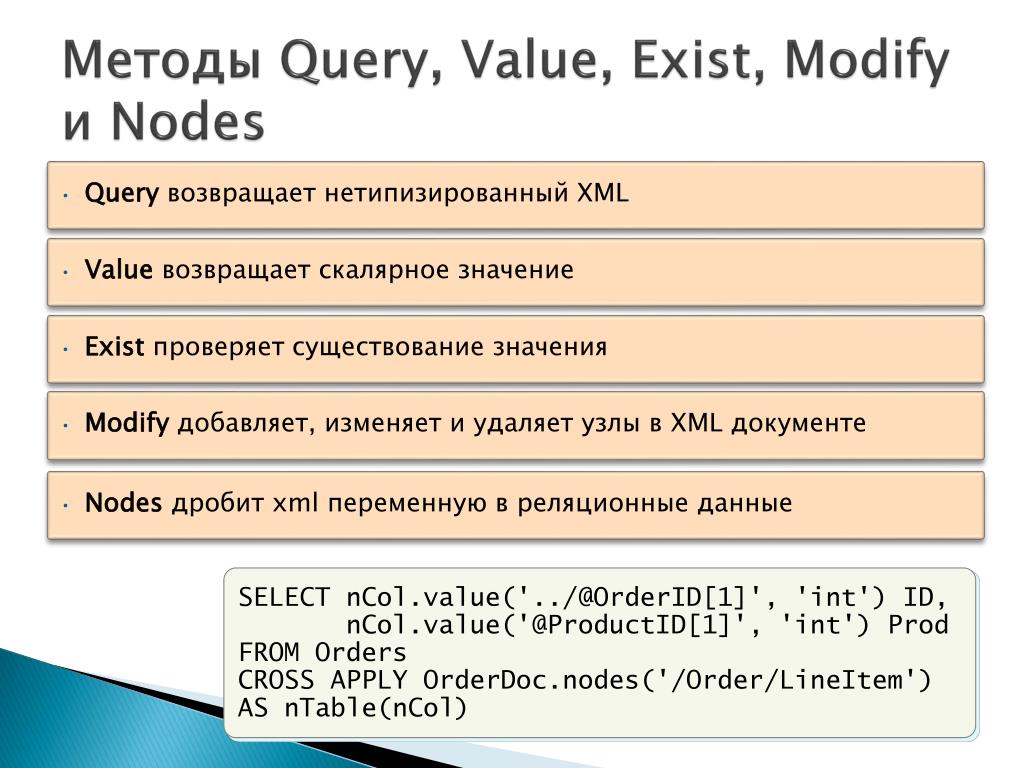 Методы Query, Value, Exist, Modify и Nodes

• Query возвращает нетипизированный XML

• Value возвращает скалярное значение

• Exist проверяет существование значения

• Modify добавляет, изменяет и удаляет узлы в XML документе

• Nodes дробит xml переменную в реляционные данные

SELECT nCol.value('../@OrderID[1]', 'int') ID,
       nCol.value('@ProductID[1]', 'int') Prod
FROM Orders
CROSS APPLY OrderDoc.nodes('/Order/LineItem')
AS nTable(nCol)